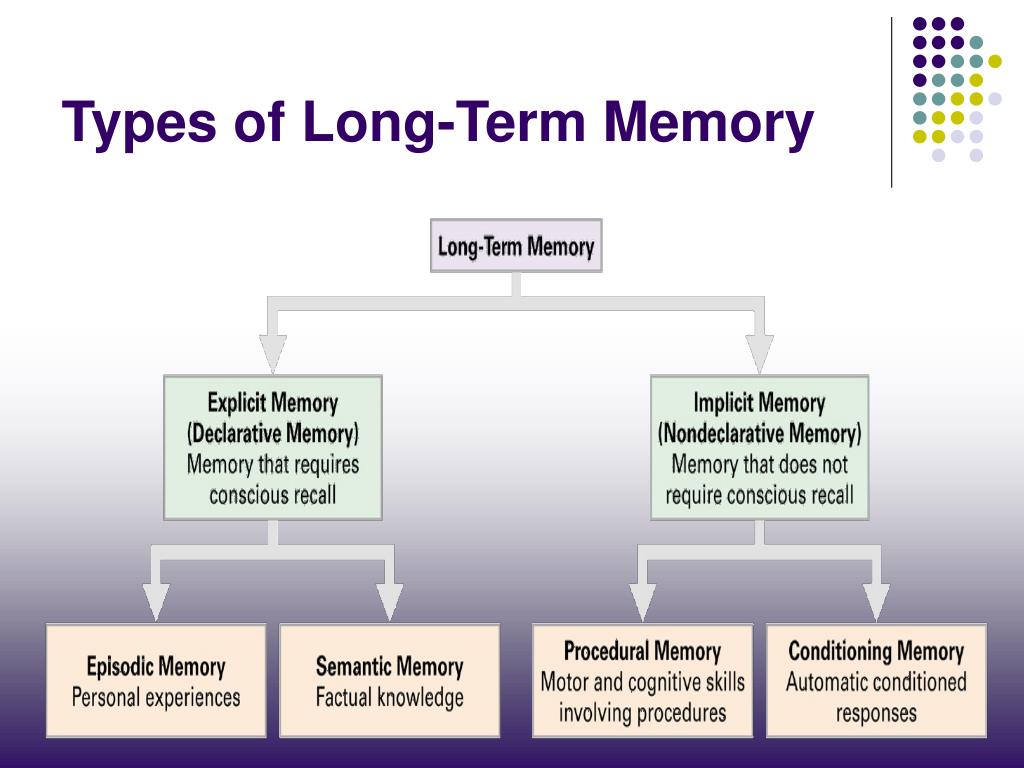 Types of Long-Term Memory

Long-Term Memory

Explicit Memory
(Declarative Memory)
Memory that requires conscious recall

Implicit Memory
(Nondeclarative Memory)
Memory that does not require conscious recall

Episodic Memory
Personal experiences

Semantic Memory
Factual knowledge

Procedural Memory
Motor and cognitive skills involving procedures

Conditioning Memory
Automatic conditioned responses